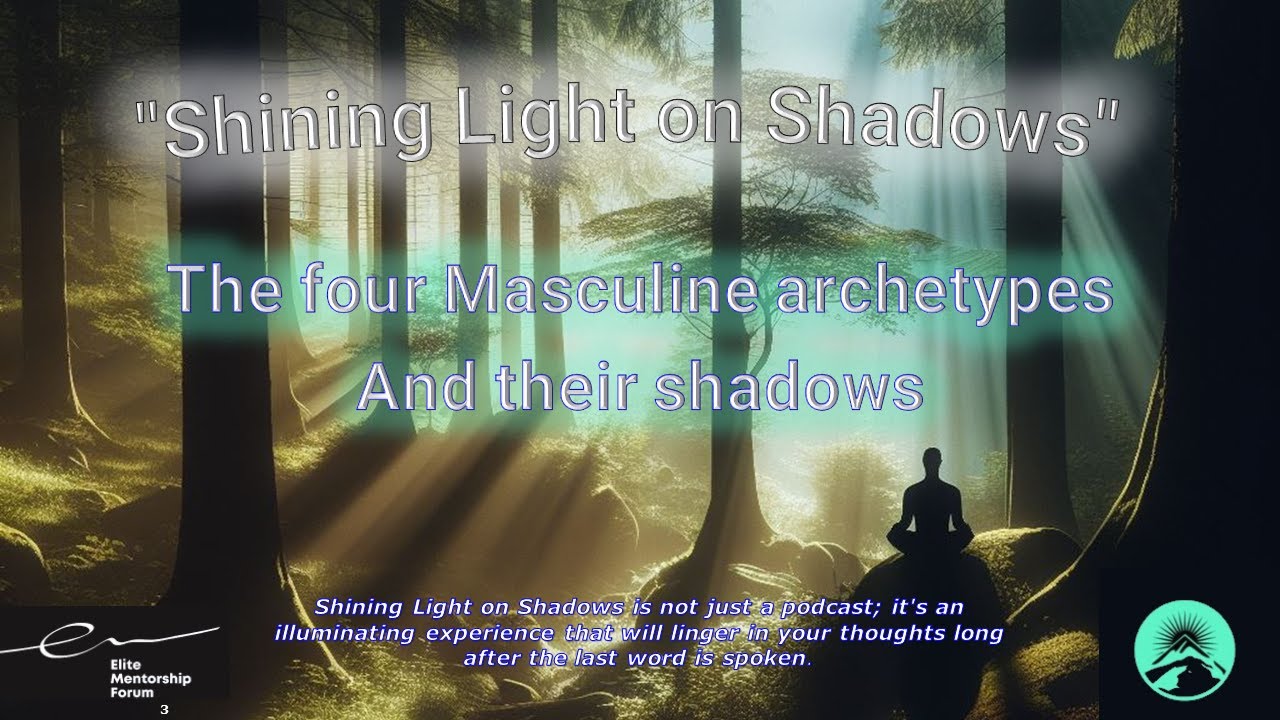 "Shining Light on Shadows"

The four Masculine archetypes
And their shadows

Shining Light on Shadows is not just a podcast; it's an illuminating experience that will linger in your thoughts long after the last word is spoken.

Elite Mentorship Forum
3